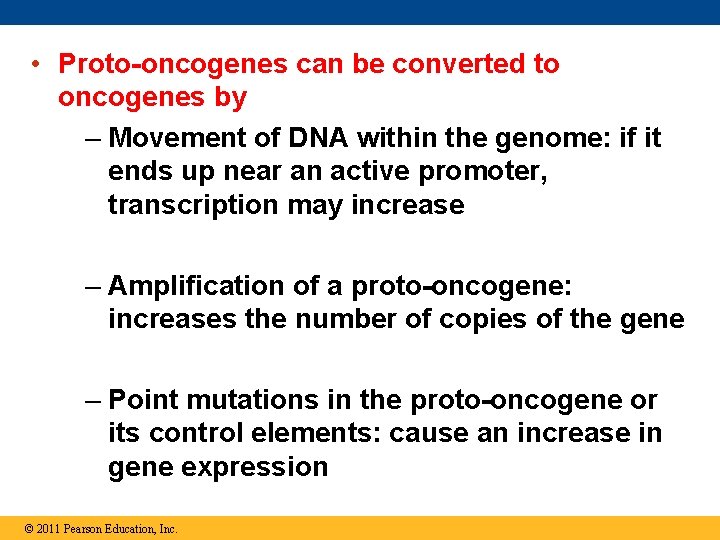 • Proto-oncogenes can be converted to oncogenes by

– Movement of DNA within the genome: if it ends up near an active promoter, transcription may increase

– Amplification of a proto-oncogene: increases the number of copies of the gene

– Point mutations in the proto-oncogene or its control elements: cause an increase in gene expression

© 2011 Pearson Education, Inc.